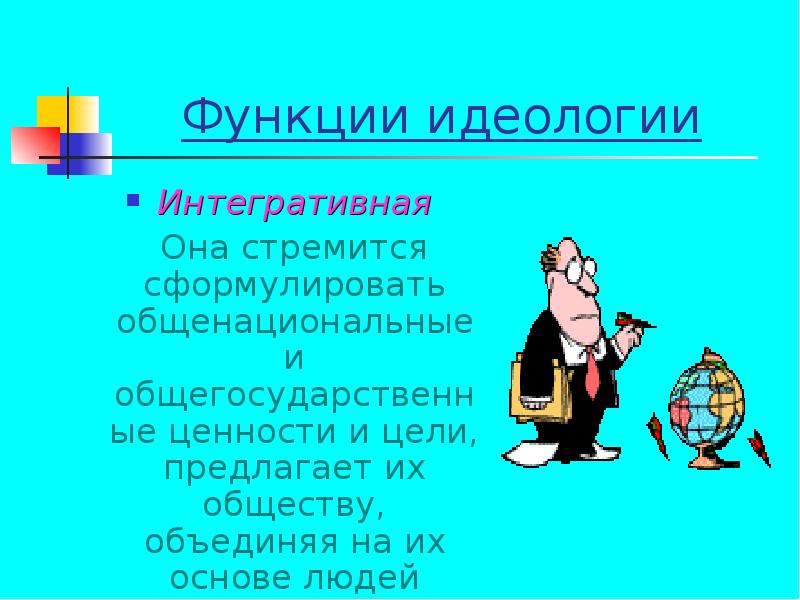 Функции идеологии

Интегративная

Она стремится сформулировать общенациональные и общегосударственные ценности и цели, предлагает их обществу, объединяя на их основе людей